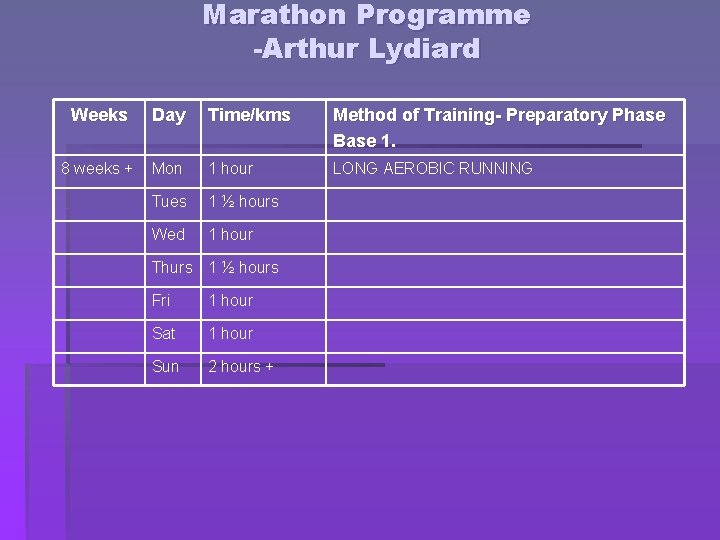 Marathon Programme
-Arthur Lydiard

| Weeks | Day | Time/kms | Method of Training- Preparatory Phase Base 1. |
|---|---|---|---|
| 8 weeks + | Mon | 1 hour | LONG AEROBIC RUNNING |
| | Tues | 1 ½ hours | |
| | Wed | 1 hour | |
| | Thurs | 1 ½ hours | |
| | Fri | 1 hour | |
| | Sat | 1 hour | |
| | Sun | 2 hours + | |